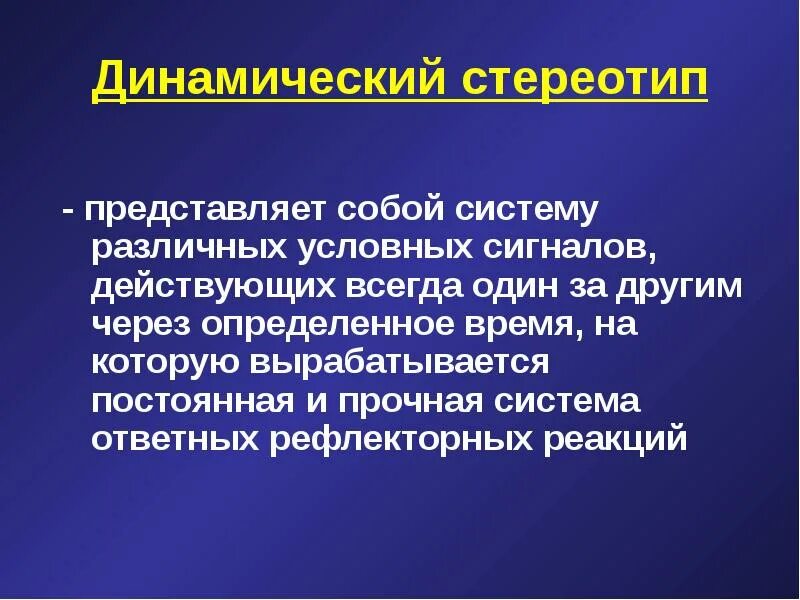 Динамический стереотип

- представляет собой систему различных условных сигналов, действующих всегда один за другим через определенное время, на которую вырабатывается постоянная и прочная система ответных рефлекторных реакций